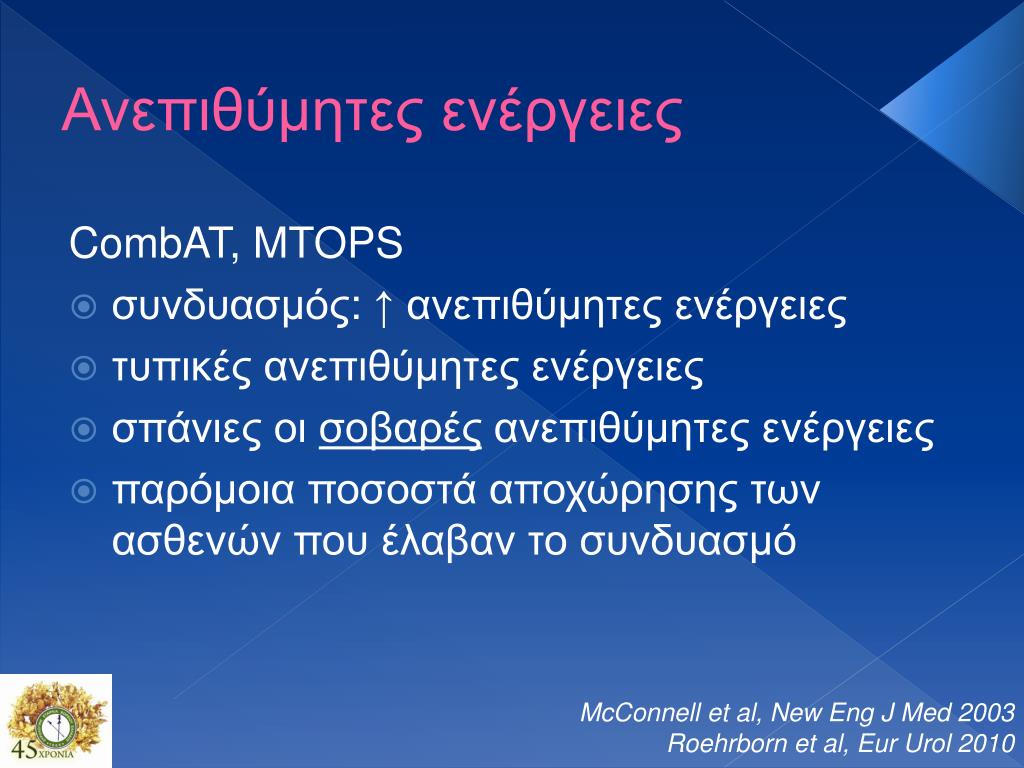 Ανεπιθύμητες ενέργειες

CombAT, MTOPS

συνδυασμός: ↑ ανεπιθύμητες ενέργειες

τυπικές ανεπιθύμητες ενέργειες

σπάνιες οι σοβαρές ανεπιθύμητες ενέργειες

παρόμοια ποσοστά αποχώρησης των ασθενών που έλαβαν το συνδυασμό

45 ΧΡΟΝΙΑ

McConnell et al, New Eng J Med 2003
Roehrborn et al, Eur Urol 2010